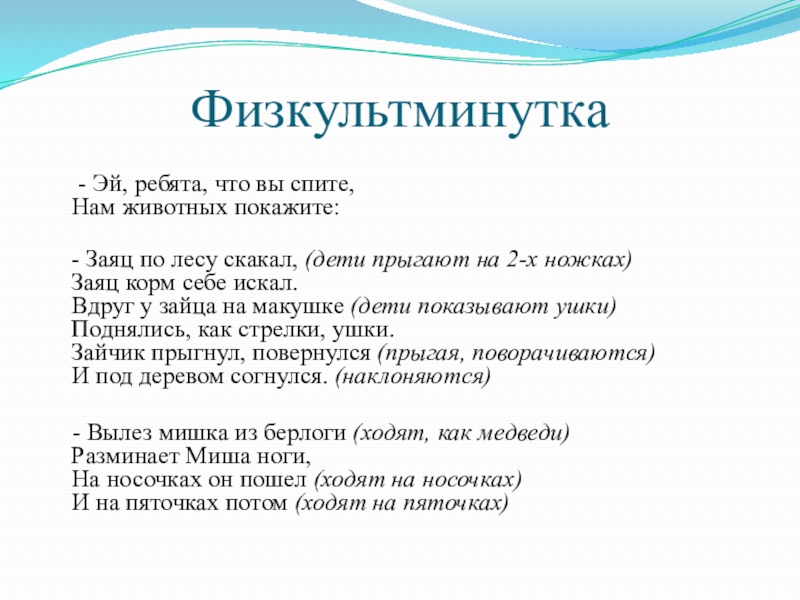 Физкультминутка

- Эй, ребята, что вы спите,
Нам животных покажите:

- Заяц по лесу скакал, (дети прыгают на 2-х ножках)
Заяц корм себе искал.
Вдруг у зайца на макушке (дети показывают ушки)
Поднялись, как стрелки, ушки.
Зайчик прыгнул, повернулся (прыгая, поворачиваются)
И под деревом согнулся. (наклоняются)

- Вылез мишка из берлоги (ходят, как медведи)
Разминает Миша ноги,
На носочках он пошел (ходят на носочках)
И на пяточках потом (ходят на пяточках)